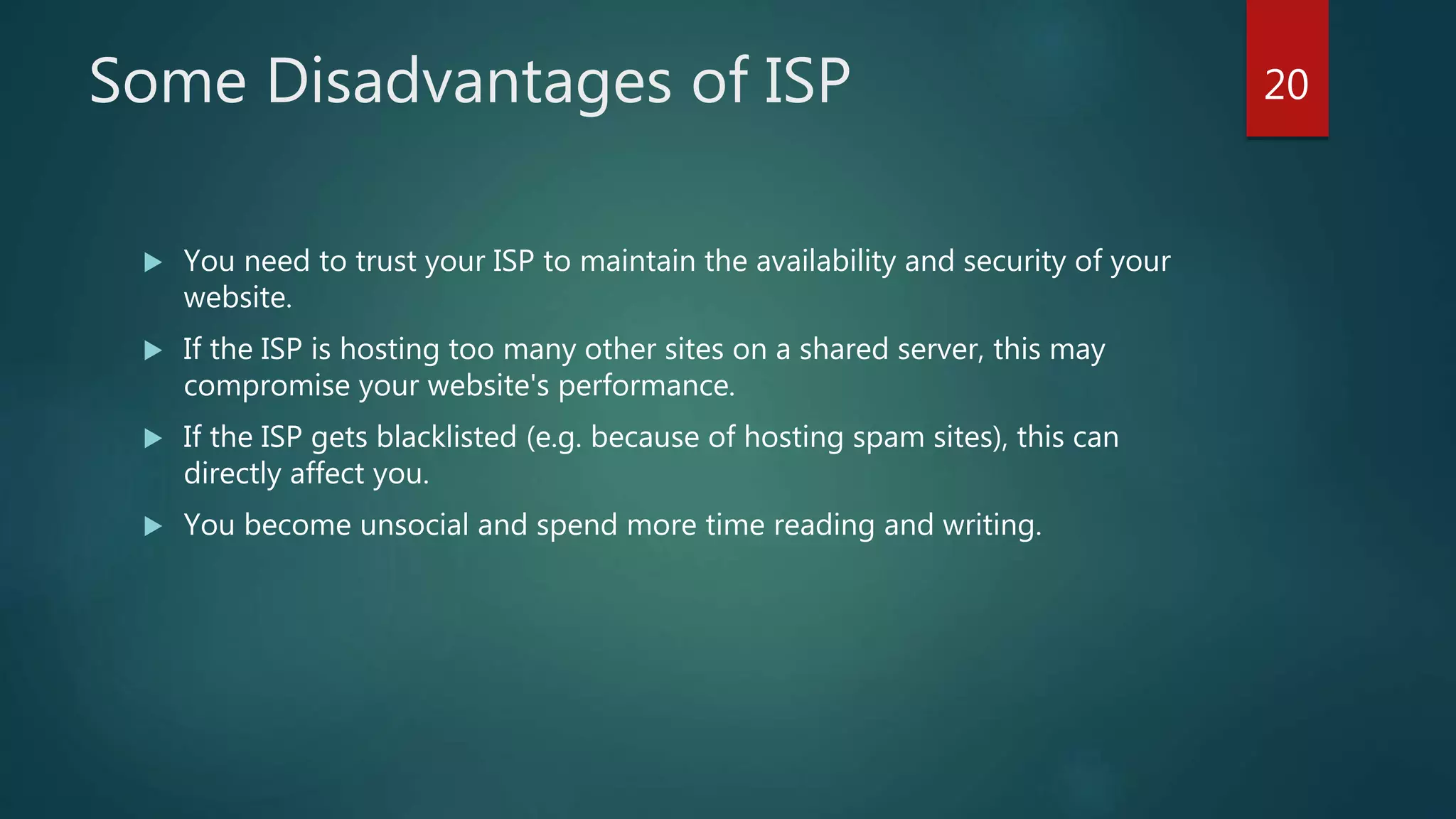 Some Disadvantages of ISP

20

▶ You need to trust your ISP to maintain the availability and security of your website.

▶ If the ISP is hosting too many other sites on a shared server, this may compromise your website's performance.

▶ If the ISP gets blacklisted (e.g. because of hosting spam sites), this can directly affect you.

▶ You become unsocial and spend more time reading and writing.